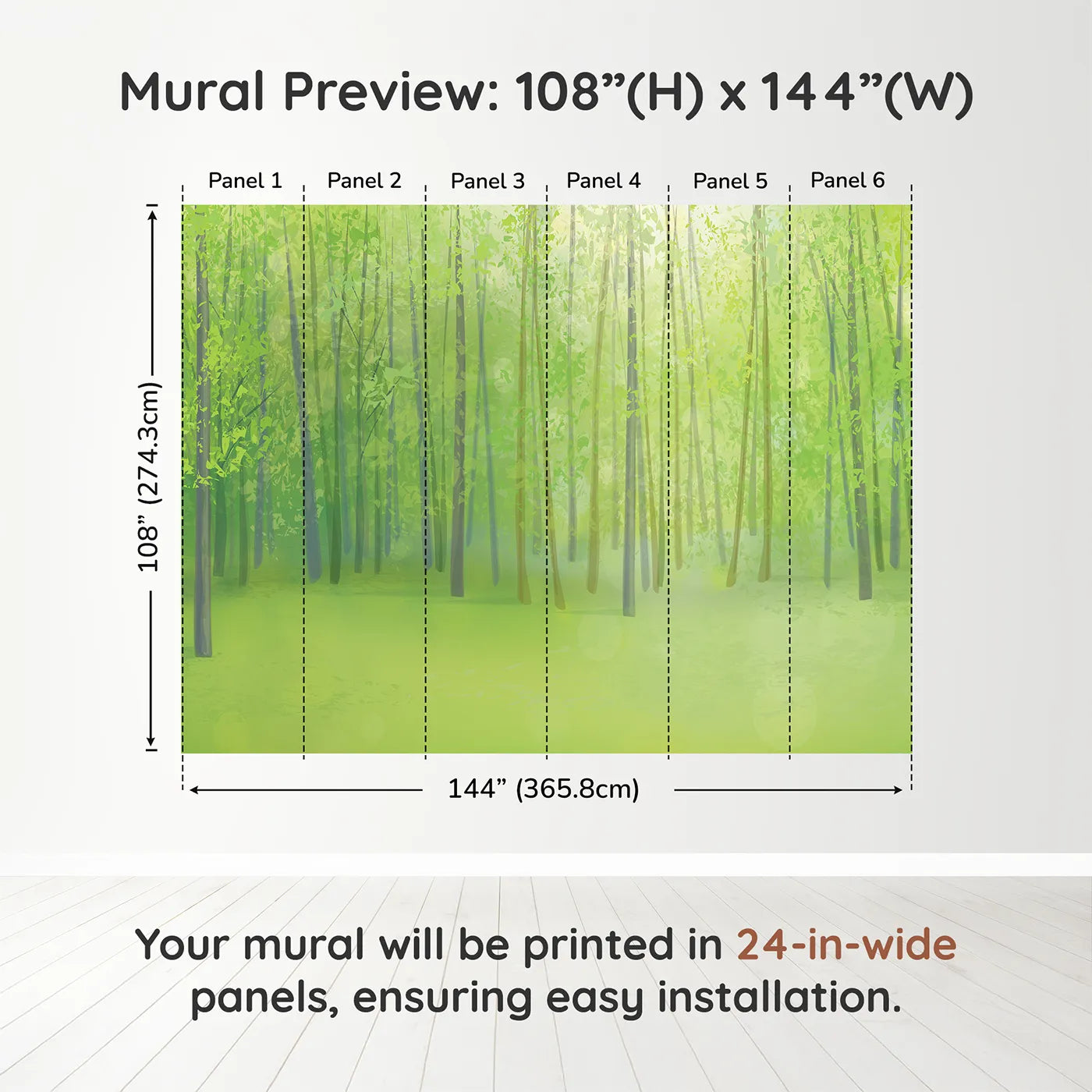 Mural Preview: 108”(H) x 144”(W)

Panel 1 Panel 2 Panel 3 Panel 4 Panel 5 Panel 6

108” (274.3cm)

144” (365.8cm)

Your mural will be printed in 24-in-wide panels, ensuring easy installation.